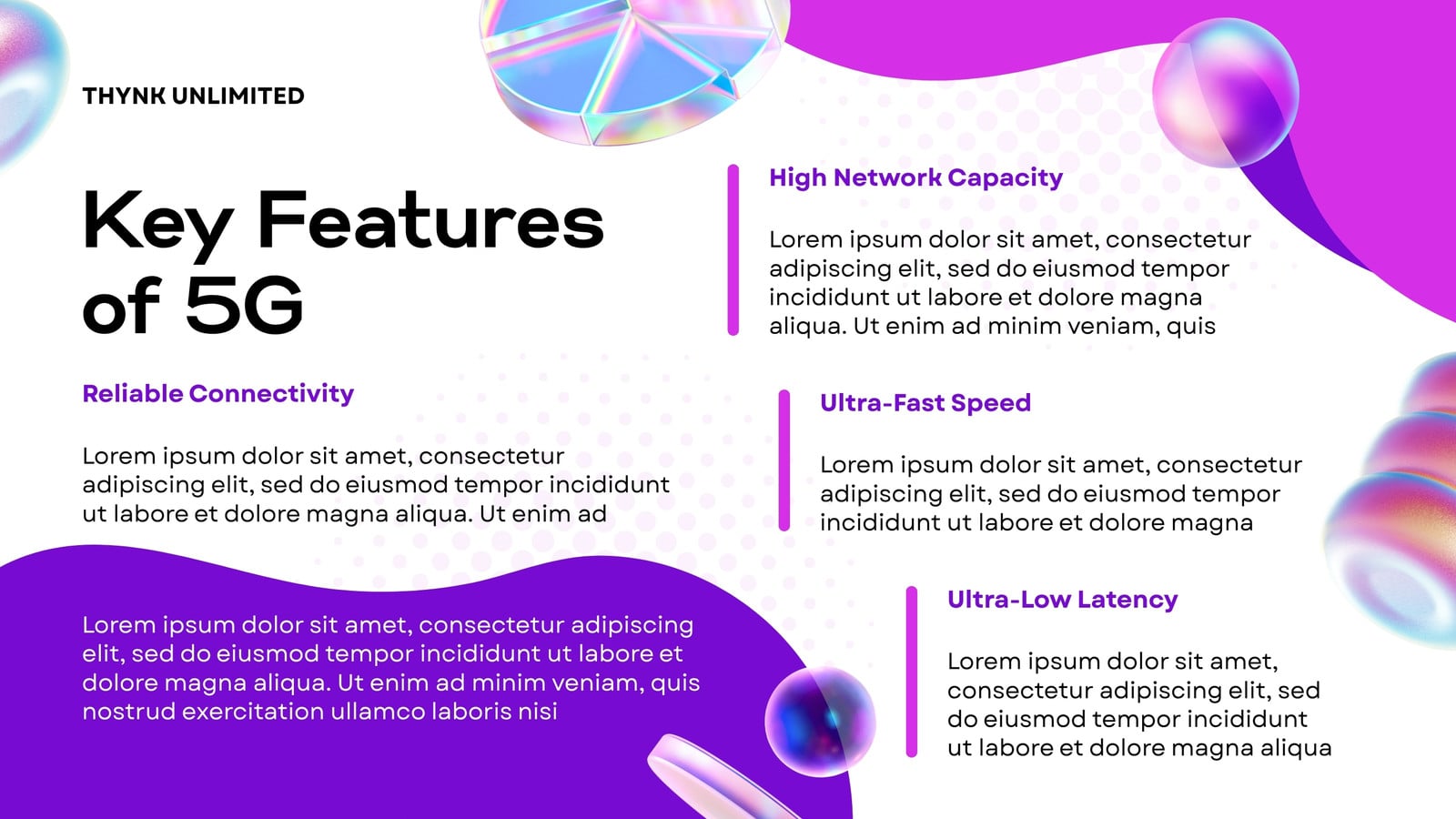 THYNK UNLIMITED

Key Features of 5G

Reliable Connectivity

Lorem ipsum dolor sit amet, consectetur adipiscing elit, sed do eiusmod tempor incididunt ut labore et dolore magna aliqua. Ut enim ad

Lorem ipsum dolor sit amet, consectetur adipiscing elit, sed do eiusmod tempor incididunt ut labore et dolore magna aliqua. Ut enim ad minim veniam, quis nostrud exercitation ullamco laboris nisi

High Network Capacity

Lorem ipsum dolor sit amet, consectetur adipiscing elit, sed do eiusmod tempor incididunt ut labore et dolore magna aliqua. Ut enim ad minim veniam, quis

Ultra-Fast Speed

Lorem ipsum dolor sit amet, consectetur adipiscing elit, sed do eiusmod tempor incididunt ut labore et dolore magna

Ultra-Low Latency

Lorem ipsum dolor sit amet, consectetur adipiscing elit, sed do eiusmod tempor incididunt ut labore et dolore magna aliqua